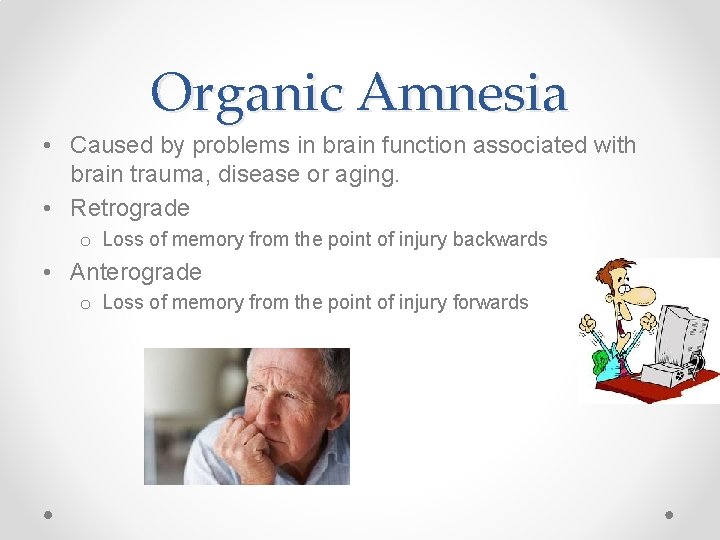 Organic Amnesia

• Caused by problems in brain function associated with brain trauma, disease or aging.
• Retrograde
  o Loss of memory from the point of injury backwards
• Anterograde
  o Loss of memory from the point of injury forwards